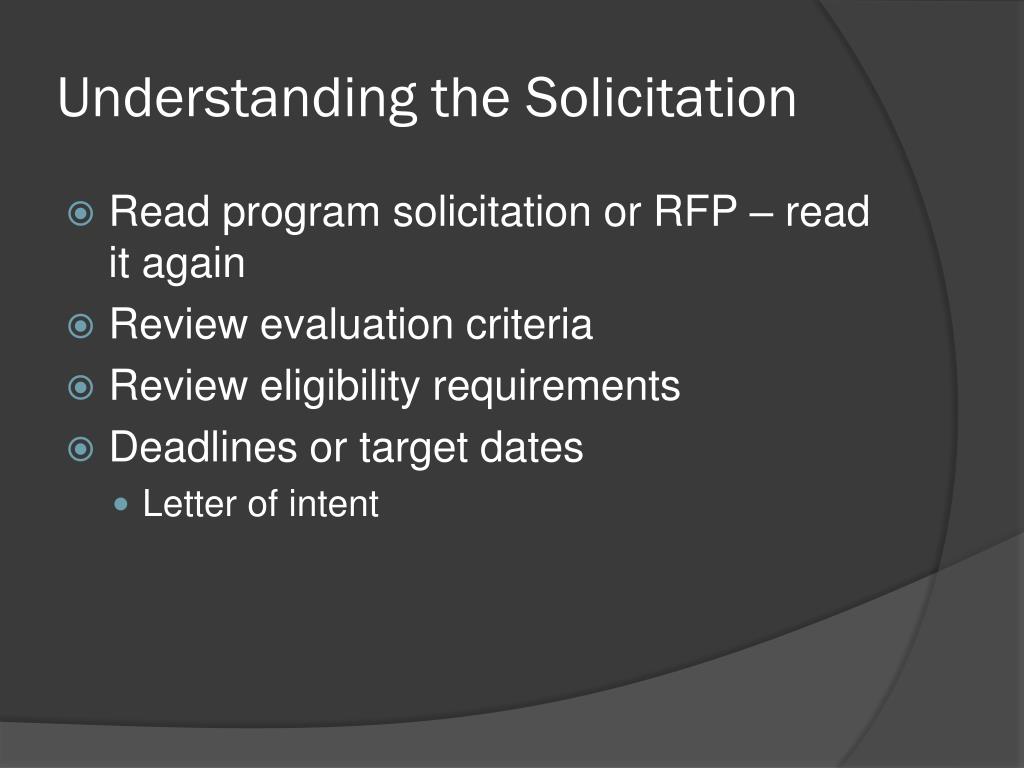 Understanding the Solicitation

Read program solicitation or RFP – read it again

Review evaluation criteria

Review eligibility requirements

Deadlines or target dates

Letter of intent